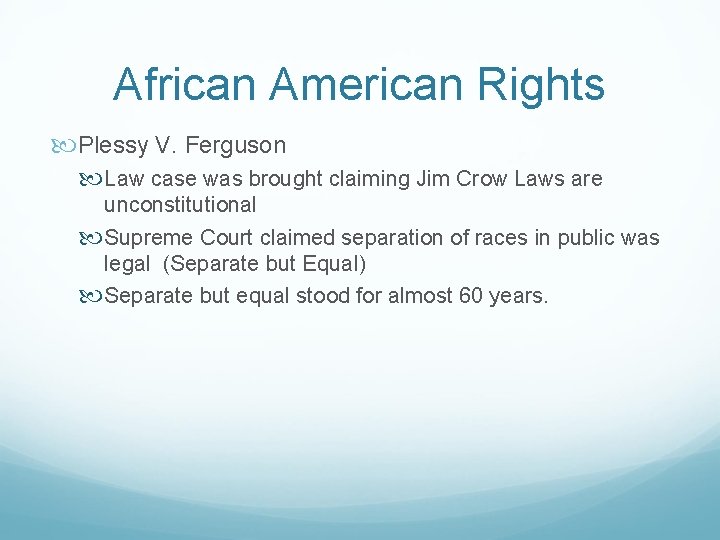 African American Rights

Plessy V. Ferguson

Law case was brought claiming Jim Crow Laws are unconstitutional

Supreme Court claimed separation of races in public was legal  (Separate but Equal)

Separate but equal stood for almost 60 years.